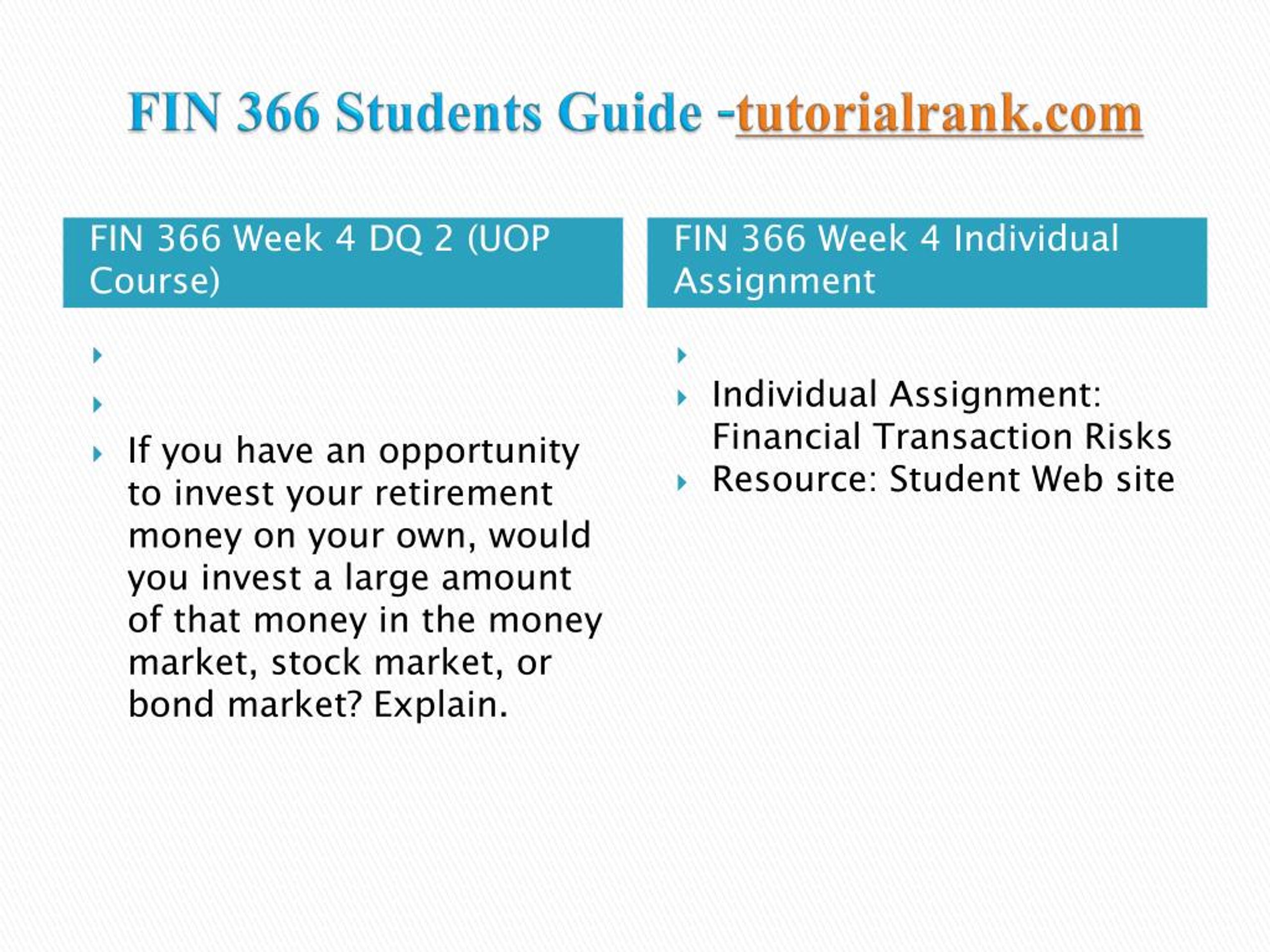 FIN 366 Students Guide -tutorialrank.com

FIN 366 Week 4 DQ 2 (UOP Course)

If you have an opportunity to invest your retirement money on your own, would you invest a large amount of that money in the money market, stock market, or bond market? Explain.

FIN 366 Week 4 Individual Assignment

Individual Assignment: Financial Transaction Risks

Resource: Student Web site